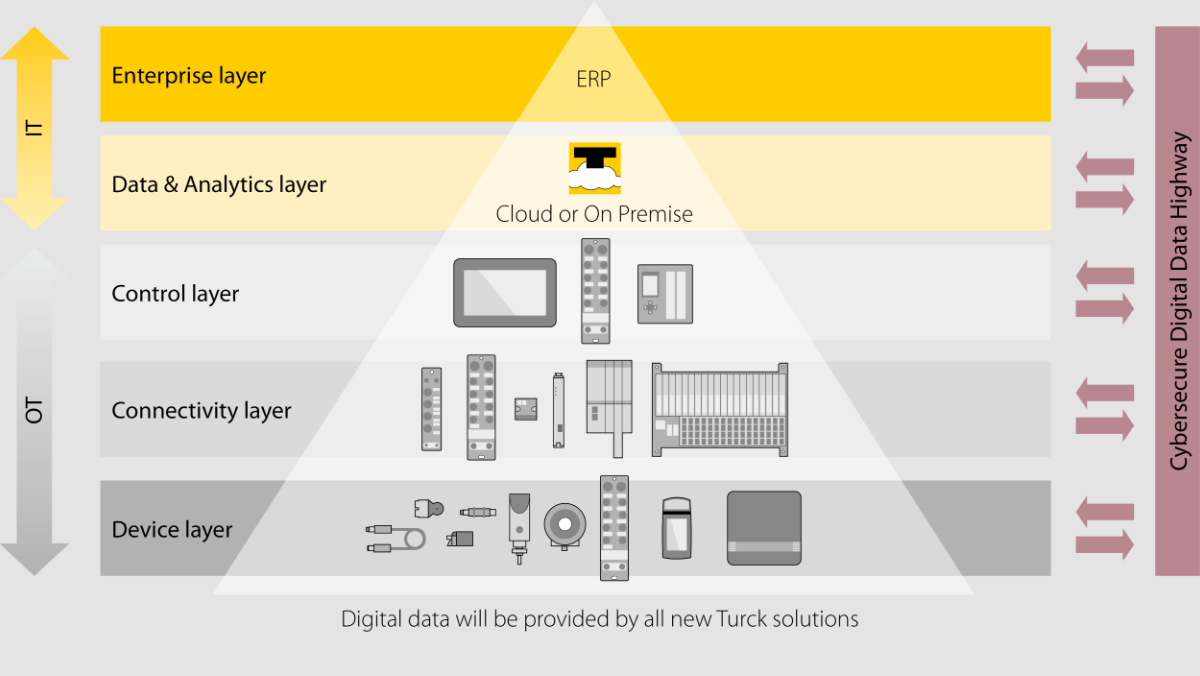 IT

OT

Enterprise layer

ERP

Data & Analytics layer

Cloud or On Premise

Control layer

Connectivity layer

Device layer

Cybersecure Digital Data Highway

Digital data will be provided by all new Turck solutions